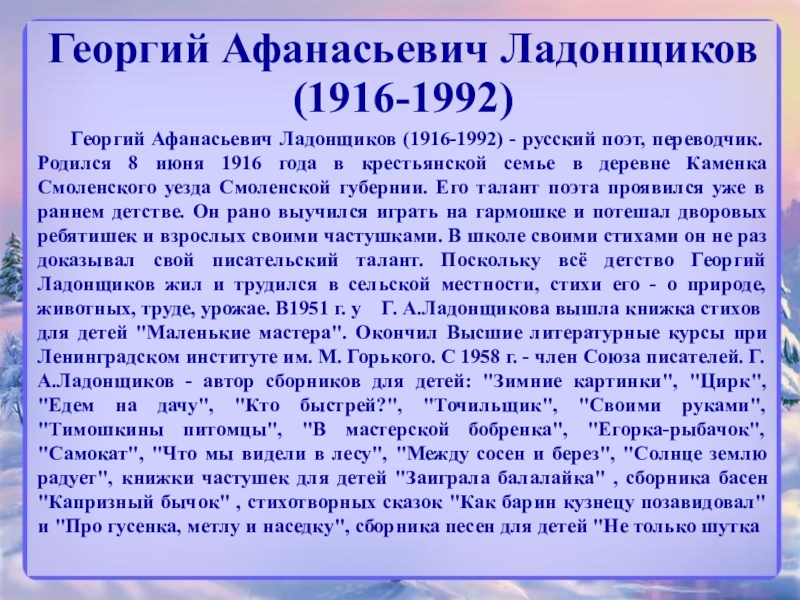 Георгий Афанасьевич Ладонщиков (1916-1992)

Георгий Афанасьевич Ладонщиков (1916-1992) - русский поэт, переводчик. Родился 8 июня 1916 года в крестьянской семье в деревне Каменка Смоленского уезда Смоленской губернии. Его талант поэта проявился уже в раннем детстве. Он рано выучился играть на гармошке и потешал дворовых ребятишек и взрослых своими частушками. В школе своими стихами он не раз доказывал свой писательский талант. Поскольку всё детство Георгий Ладонщиков жил и трудился в сельской местности, стихи его - о природе, животных, труде, урожае. В1951 г. у Г. А.Ладонщикова вышла книжка стихов для детей "Маленькие мастера". Окончил Высшие литературные курсы при Ленинградском институте им. М. Горького. С 1958 г. - член Союза писателей. Г. А.Ладонщиков - автор сборников для детей: "Зимние картинки", "Цирк", "Едем на дачу", "Кто быстрей?", "Точильщик", "Своими руками", "Тимошкины питомцы", "В мастерской бобренка", "Егорка-рыбачок", "Самокат", "Что мы видели в лесу", "Между сосен и берез", "Солнце землю радует", книжки частушек для детей "Заиграла балалайка" , сборника басен "Капризный бычок" , стихотворных сказок "Как барин кузнецу позавидовал" и "Про гусенка, метлу и наседку", сборника песен для детей "Не только шутка